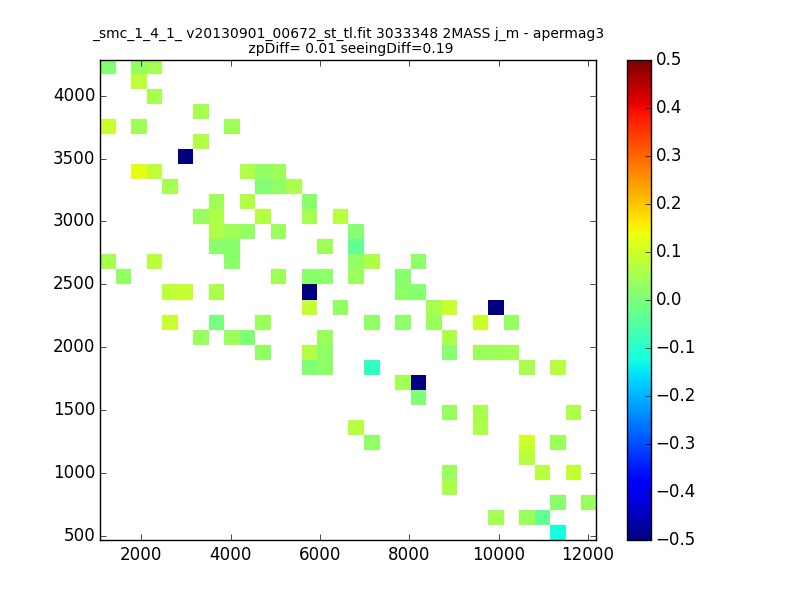 _smc_1_4_1_ v20130901_00672_st_tl.fit 3033348 2MASS j_m - apermag3
zpDiff= 0.01 seeingDiff=0.19

4000
3500
3000
2500
2000
1500
1000
500

2000 4000 6000 8000 10000 12000

0.5
0.4
0.3
0.2
0.1
0.0
−0.1
−0.2
−0.3
−0.4
−0.5